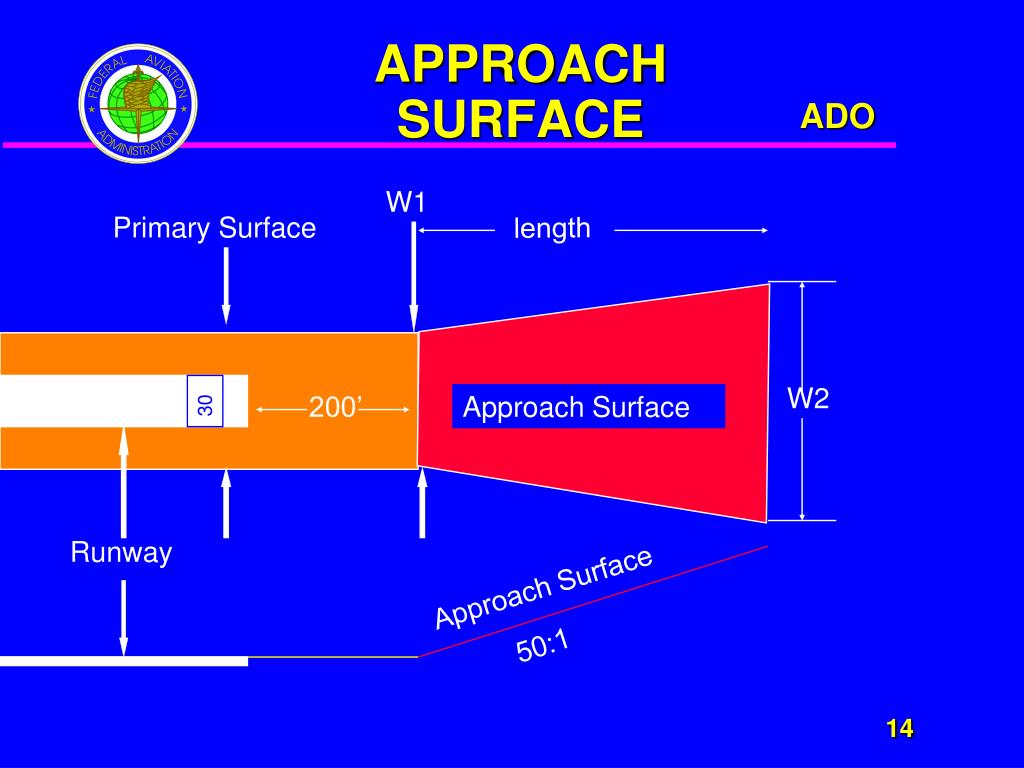 FEDERAL AVIATION ADMINISTRATION

APPROACH SURFACE

ADO

W1

Primary Surface

length

30

200’

Approach Surface

W2

Runway

Approach Surface

50:1

14